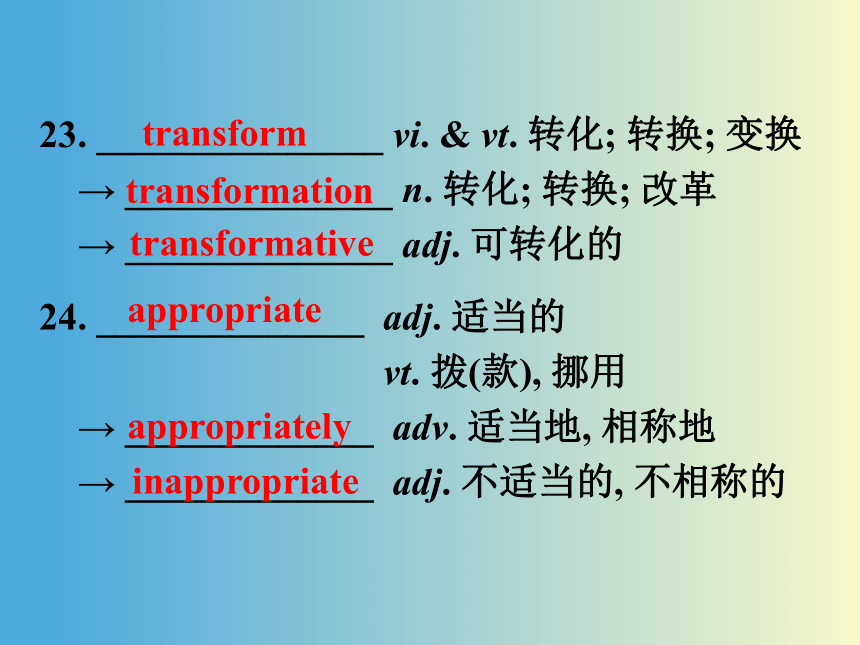 23. transform vi. & vt. 转化; 转换; 变换
→ transformation n. 转化; 转换; 改革
→ transformative adj. 可转化的

24. appropriate adj. 适当的
vt. 拨(款), 挪用
→ appropriately adv. 适当地, 相称地
→ inappropriate adj. 不适当的, 不相称的